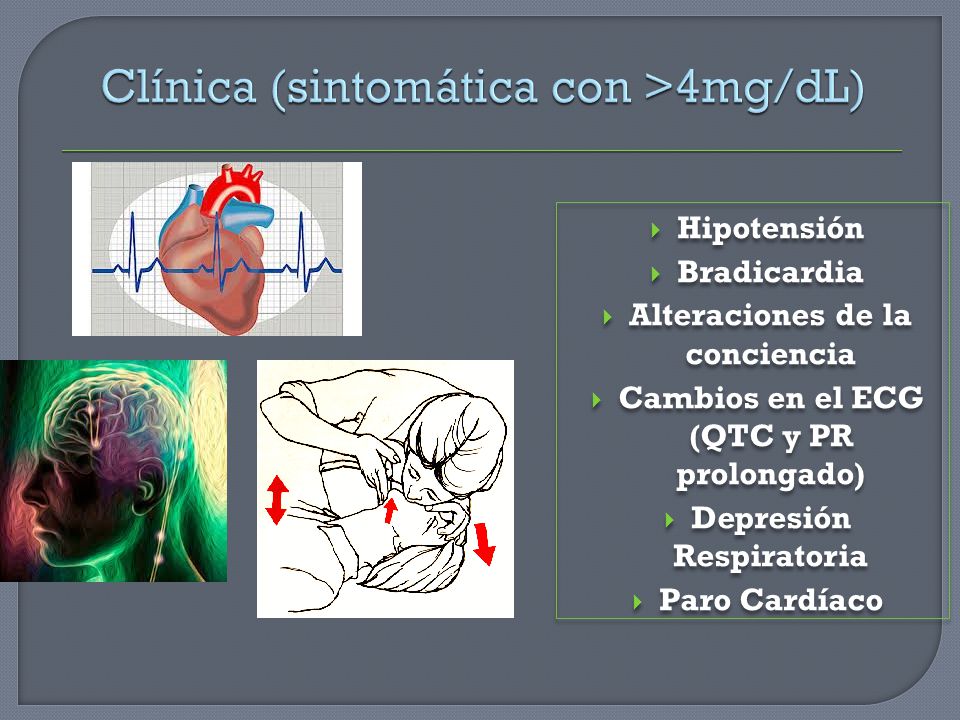 Clínica (sintomática con >4mg/dL)

Hipotensión

Bradicardia

Alteraciones de la conciencia

Cambios en el ECG (QTC y PR prolongado)

Depresión Respiratoria

Paro Cardíaco